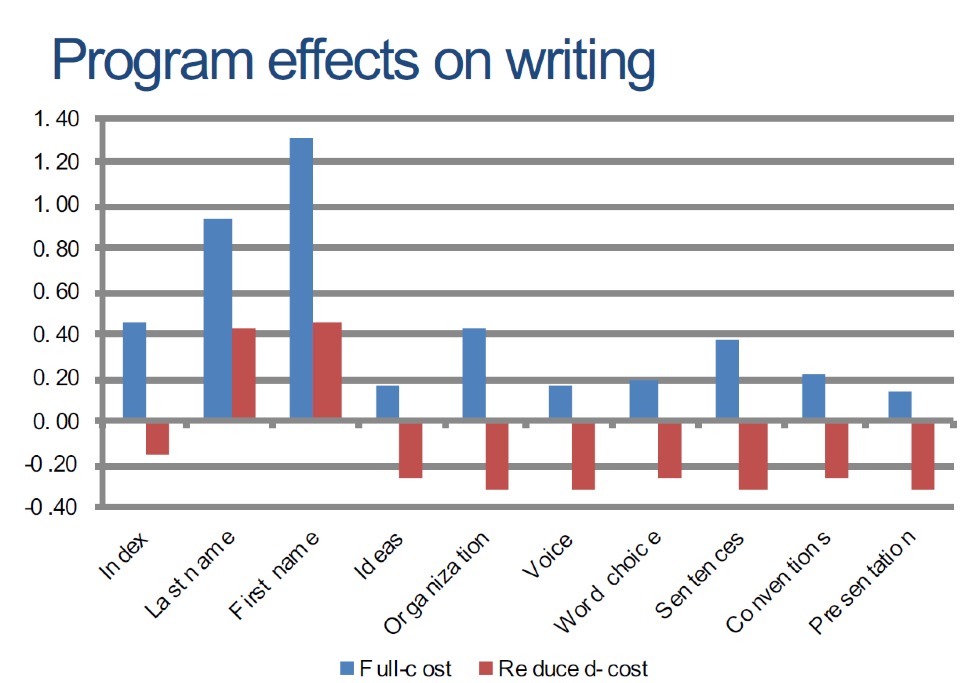 Program effects on writing

1.40
1.20
1.00
0.80
0.60
0.40
0.20
0.00
-0.20
-0.40

Index
Last name
First name
Ideas
Organization
Voice
Word choice
Sentences
Conventions
Presentation

Full-cost
Reduced-cost